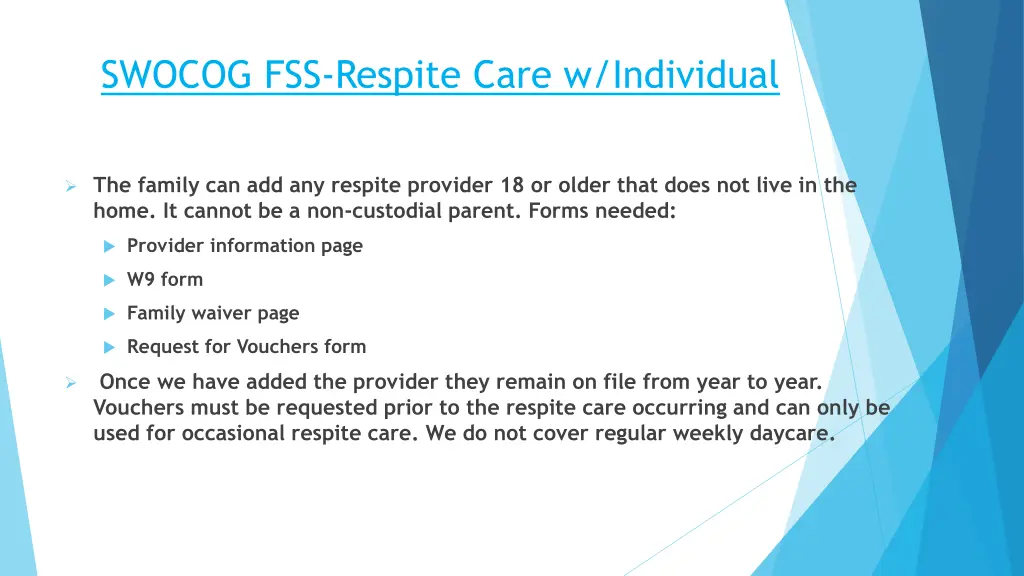 SWOCOG FSS-Respite Care w/Individual

The family can add any respite provider 18 or older that does not live in the home. It cannot be a non-custodial parent. Forms needed:

Provider information page

W9 form

Family waiver page

Request for Vouchers form

Once we have added the provider they remain on file from year to year. Vouchers must be requested prior to the respite care occurring and can only be used for occasional respite care. We do not cover regular weekly daycare.